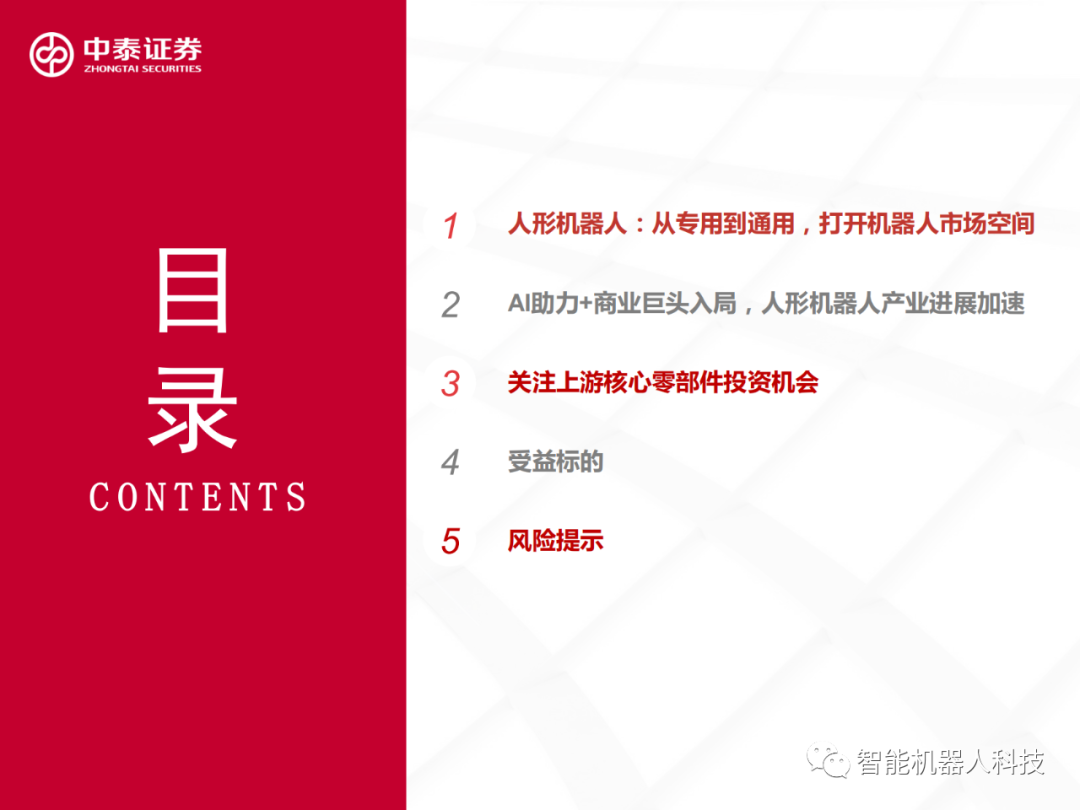 中泰证券
ZHONGTAI SECURITIES

目录
CONTENTS

1 人形机器人：从专用到通用，打开机器人市场空间

2 AI助力+商业巨头入局，人形机器人产业进展加速

3 关注上游核心零部件投资机会

4 受益标的

5 风险提示

智能机器人科技